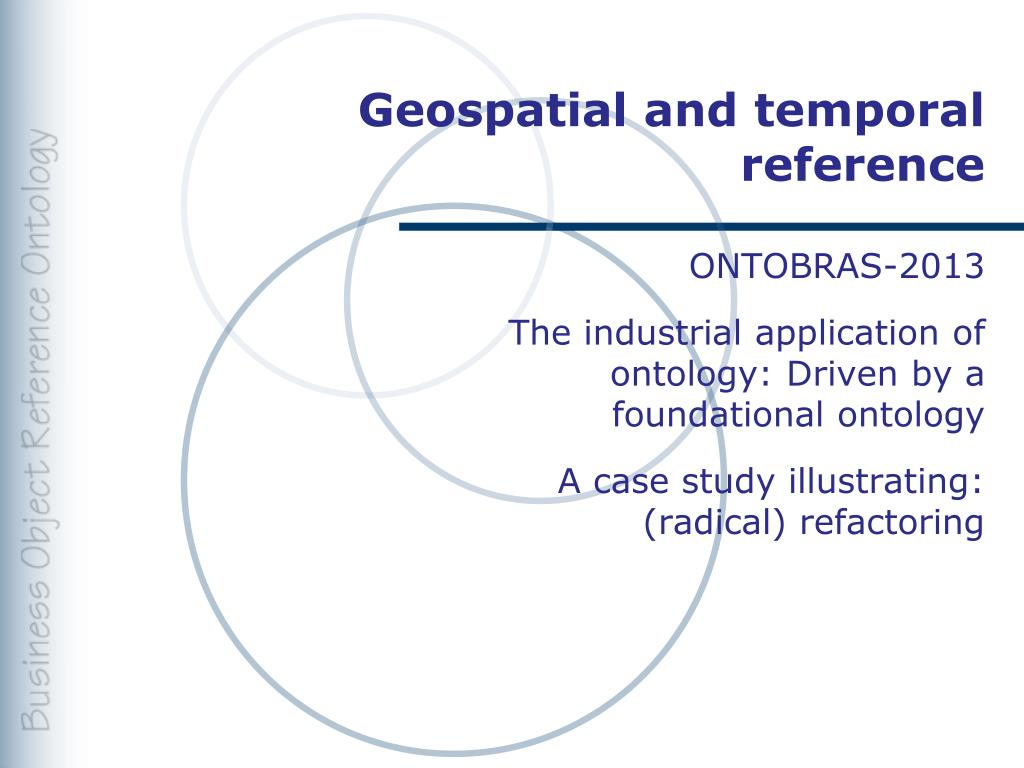 Business Object Reference Ontology

Geospatial and temporal reference

ONTOBRAS-2013

The industrial application of ontology: Driven by a foundational ontology

A case study illustrating: (radical) refactoring